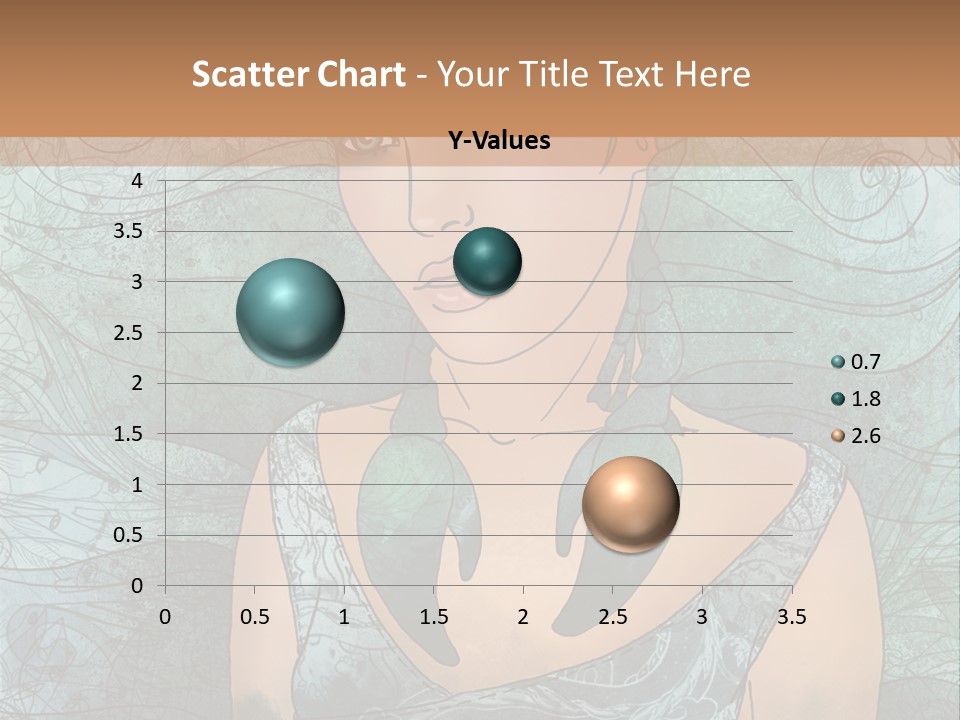 Scatter Chart - Your Title Text Here

Y-Values

4
3.5
3
2.5
2
1.5
1
0.5
0

0 0.5 1 1.5 2 2.5 3 3.5

0.7
1.8
2.6